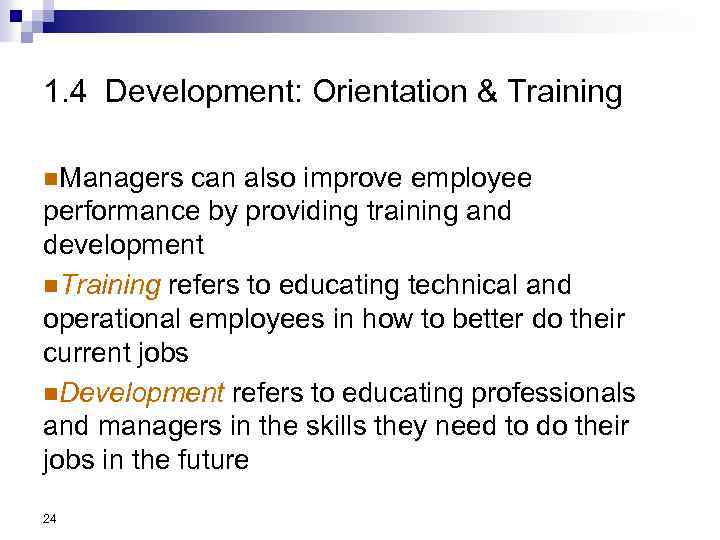 1.4 Development: Orientation & Training

Managers can also improve employee performance by providing training and development

Training refers to educating technical and operational employees in how to better do their current jobs

Development refers to educating professionals and managers in the skills they need to do their jobs in the future

24